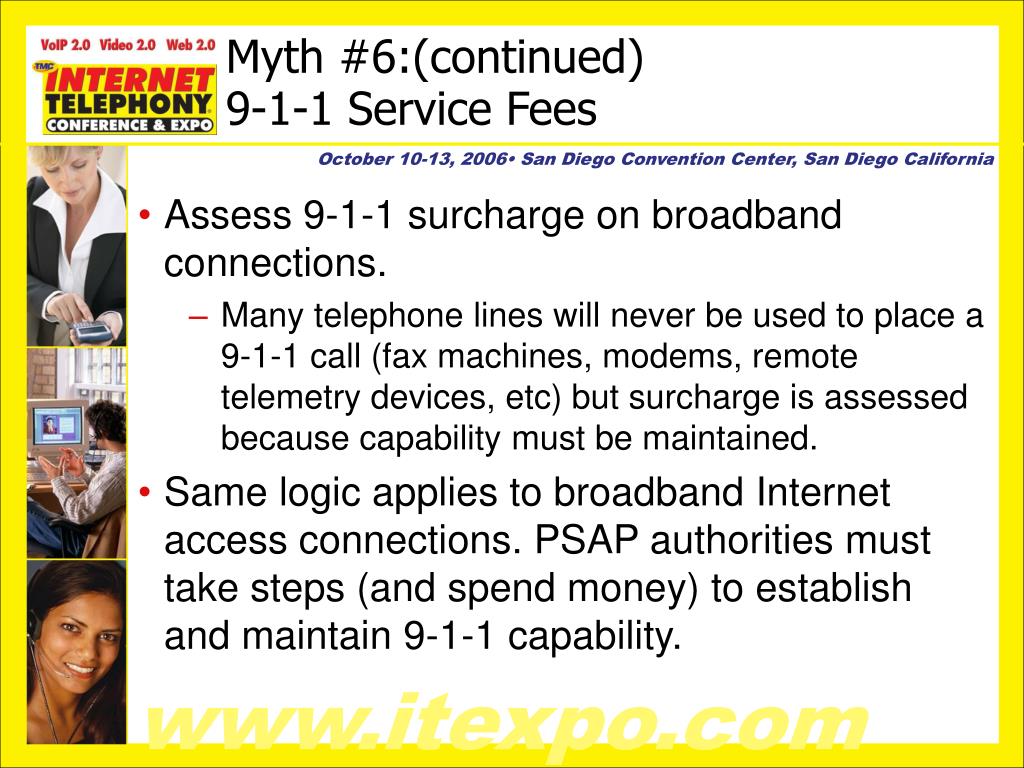 VoIP 2.0 Video 2.0 Web 2.0
TMC
INTERNET TELEPHONY
CONFERENCE & EXPO

Myth #6:(continued)
9-1-1 Service Fees

October 10-13, 2006• San Diego Convention Center, San Diego California

• Assess 9-1-1 surcharge on broadband connections.
– Many telephone lines will never be used to place a 9-1-1 call (fax machines, modems, remote telemetry devices, etc) but surcharge is assessed because capability must be maintained.
• Same logic applies to broadband Internet access connections. PSAP authorities must take steps (and spend money) to establish and maintain 9-1-1 capability.

www.itexpo.com